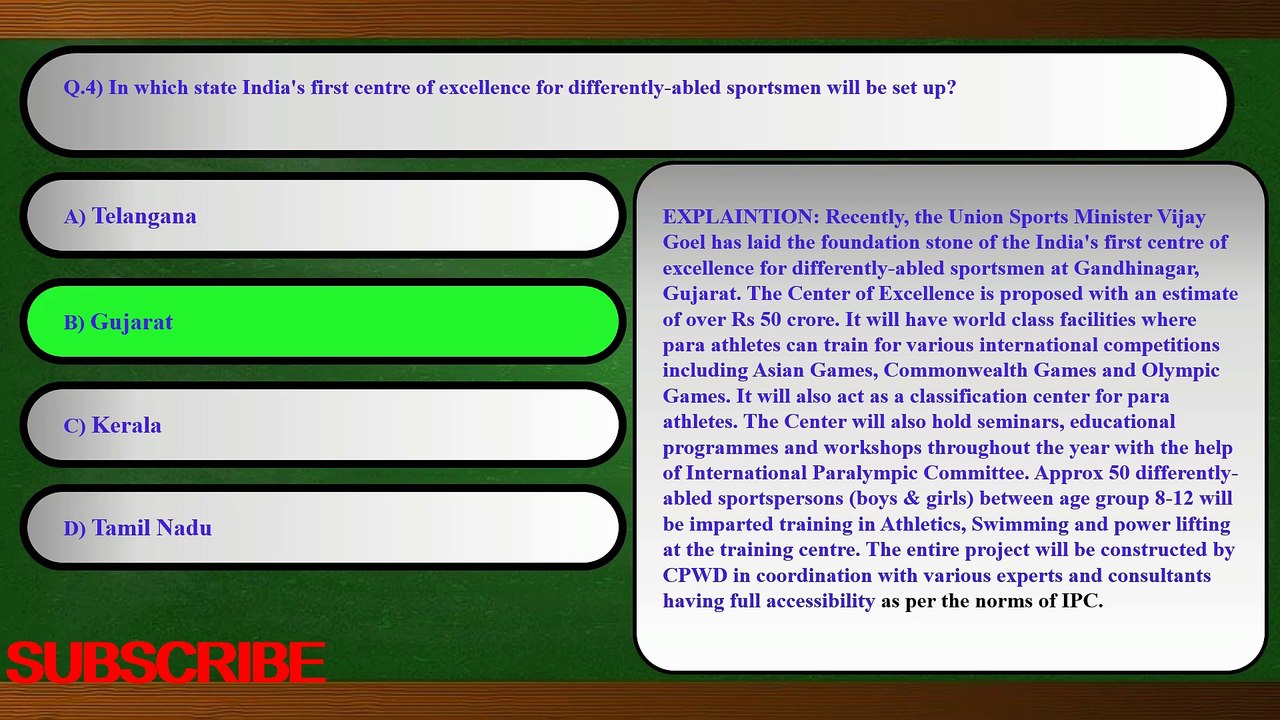 Q.4) In which state India's first centre of excellence for differently-abled sportsmen will be set up?

A) Telangana

B) Gujarat

C) Kerala

D) Tamil Nadu

EXPLAINTION: Recently, the Union Sports Minister Vijay Goel has laid the foundation stone of the India's first centre of excellence for differently-abled sportsmen at Gandhinagar, Gujarat. The Center of Excellence is proposed with an estimate of over Rs 50 crore. It will have world class facilities where para athletes can train for various international competitions including Asian Games, Commonwealth Games and Olympic Games. It will also act as a classification center for para athletes. The Center will also hold seminars, educational programmes and workshops throughout the year with the help of International Paralympic Committee. Approx 50 differently-abled sportspersons (boys & girls) between age group 8-12 will be imparted training in Athletics, Swimming and power lifting at the training centre. The entire project will be constructed by CPWD in coordination with various experts and consultants having full accessibility as per the norms of IPC.

SUBSCRIBE